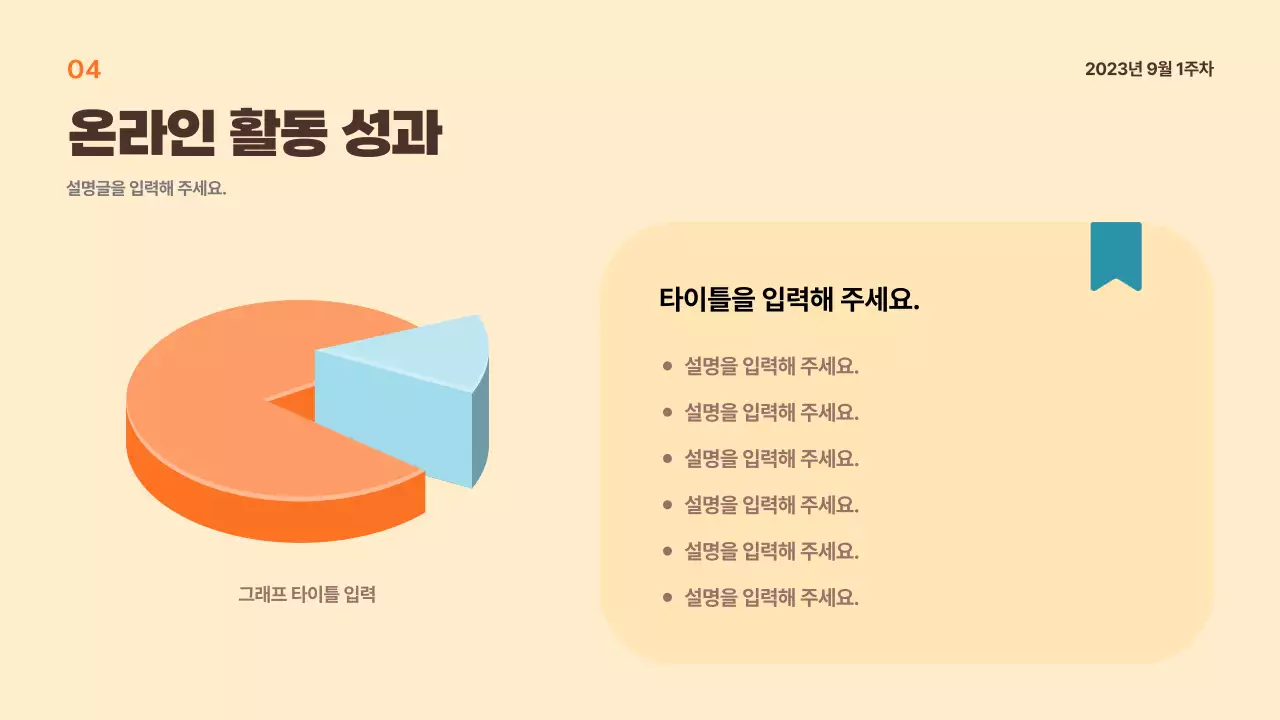 04

2023년 9월 1주차

온라인 활동 성과

설명글을 입력해 주세요.

그래프 타이틀 입력

타이틀을 입력해 주세요.

- 설명을 입력해 주세요.
- 설명을 입력해 주세요.
- 설명을 입력해 주세요.
- 설명을 입력해 주세요.
- 설명을 입력해 주세요.
- 설명을 입력해 주세요.